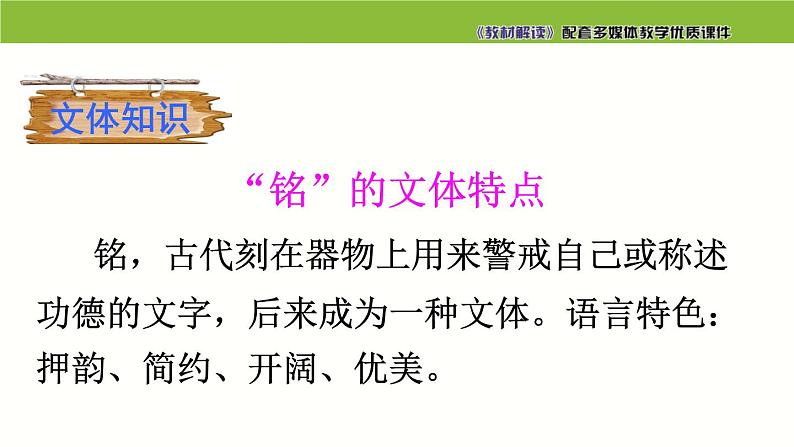 《教材解读》配套多媒体教学优质课件

文体知识

“铭”的文体特点

铭，古代刻在器物上用来警戒自己或称述功德的文字，后来成为一种文体。语言特色：押韵、简约、开阔、优美。